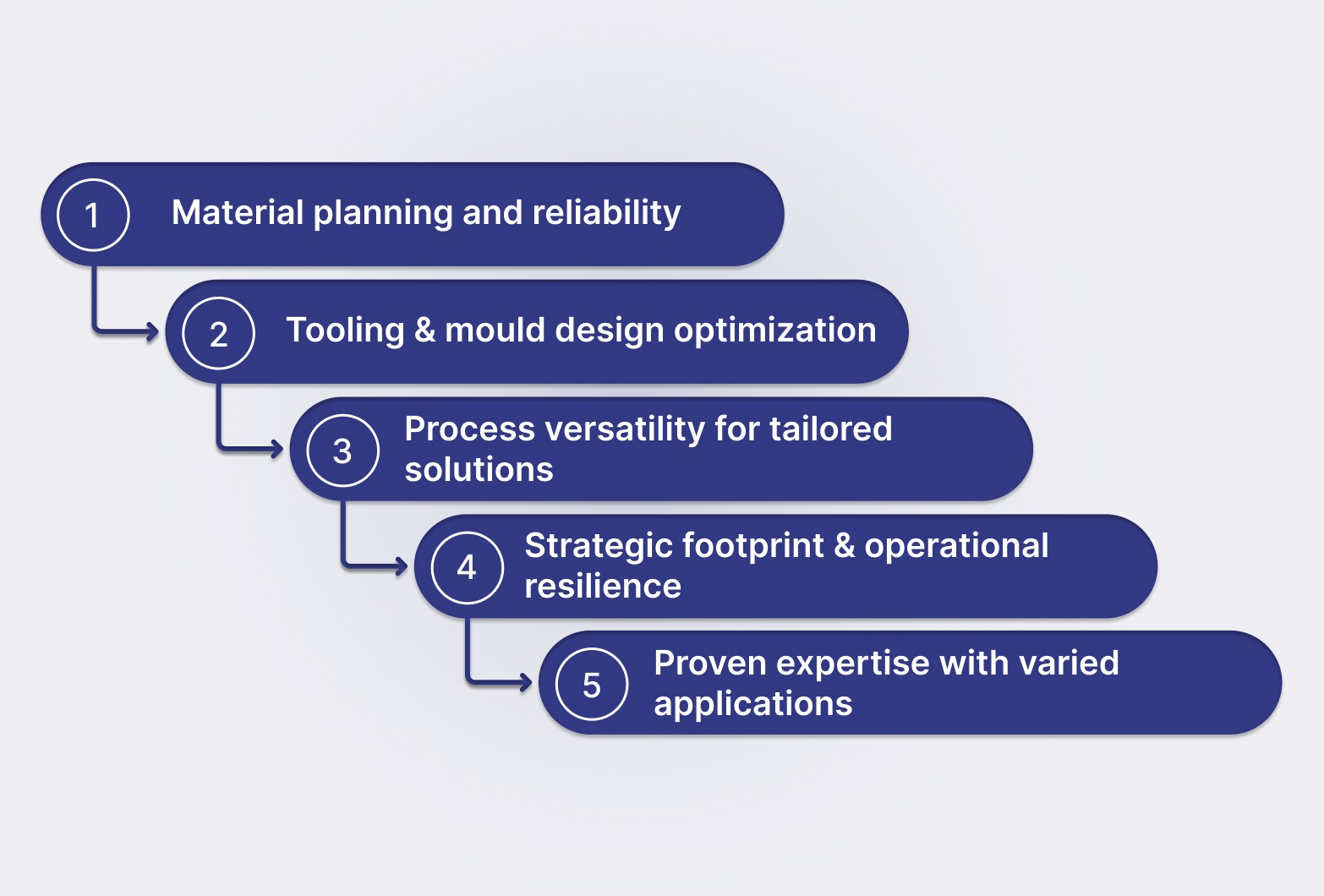 1 Material planning and reliability

2 Tooling & mould design optimization

3 Process versatility for tailored solutions

4 Strategic footprint & operational resilience

5 Proven expertise with varied applications